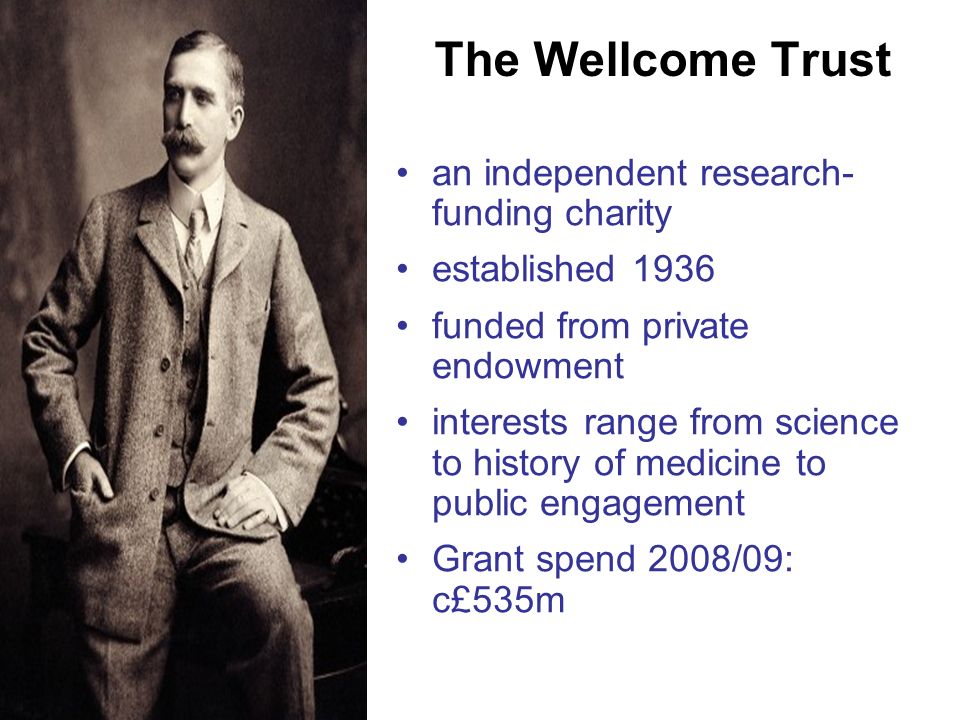 The Wellcome Trust

• an independent research-funding charity
• established 1936
• funded from private endowment
• interests range from science to history of medicine to public engagement
• Grant spend 2008/09: c£535m